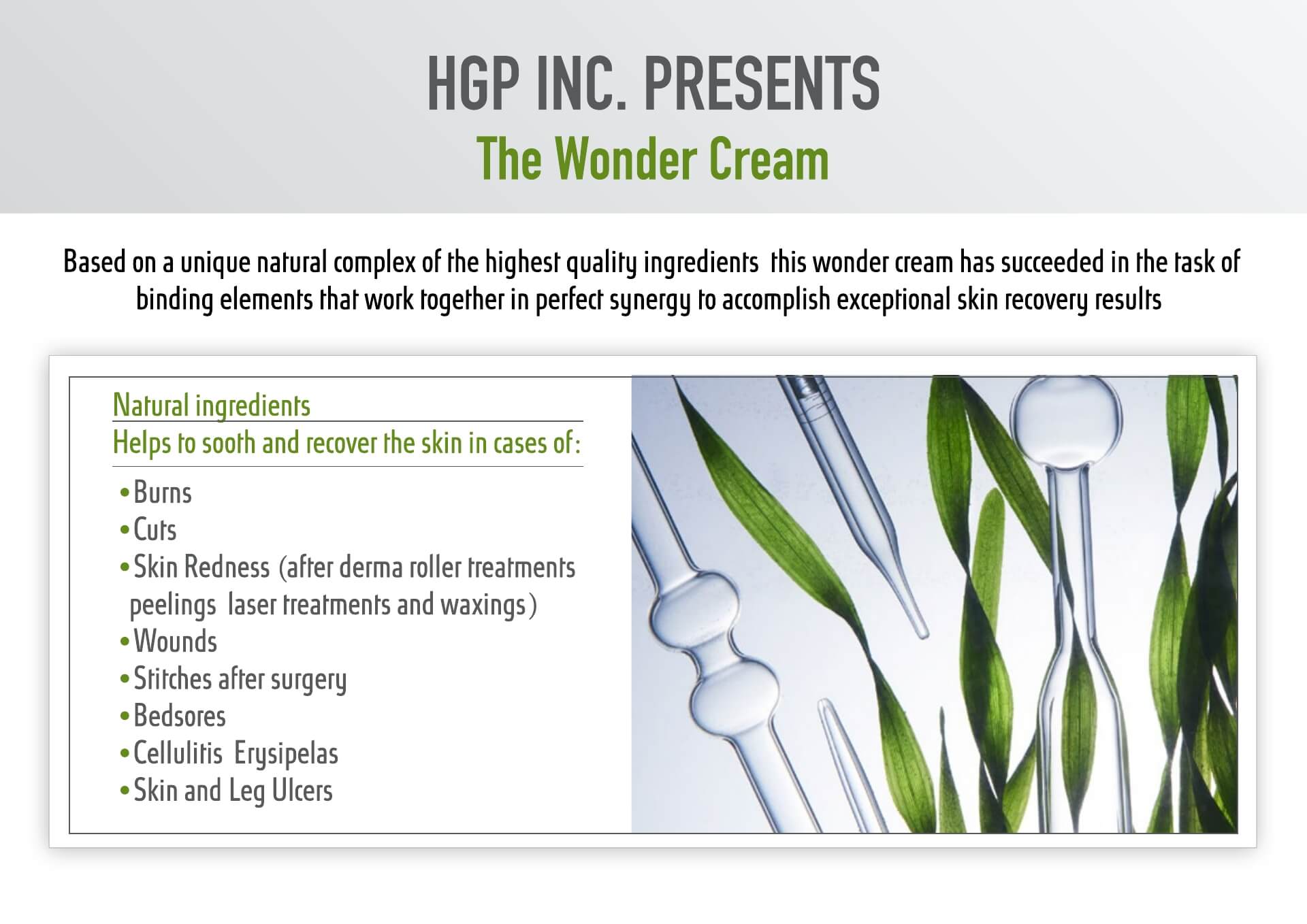 HGP INC. PRESENTS
The Wonder Cream

Based on a unique natural complex of the highest quality ingredients this wonder cream has succeeded in the task of binding elements that work together in perfect synergy to accomplish exceptional skin recovery results

Natural ingredients
Helps to sooth and recover the skin in cases of:

• Burns
• Cuts
• Skin Redness (after derma roller treatments peelings laser treatments and waxings)
• Wounds
• Stitches after surgery
• Bedsores
• Cellulitis Erysipelas
• Skin and Leg Ulcers